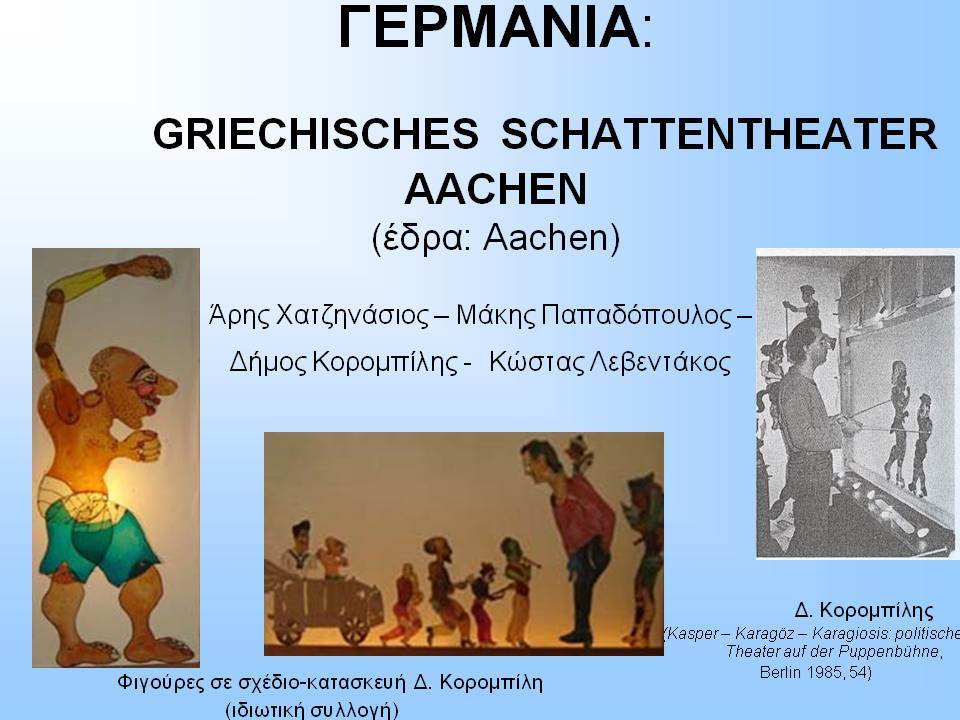 ΓΕΡΜΑΝΙΑ:

GRIECHISCHES SCHATTENTHEATER AACHEN
(έδρα: Aachen)

Άρης Χατζηνάσιος – Μάκης Παπαδόπουλος – Δήμος Κορομπίλης - Κώστας Λεβεντάκος

Φιγούρες σε σχέδιο-κατασκευή Δ. Κορομπίλη (ιδιωτική συλλογή)

Δ. Κορομπίλης
(Kasper – Karagöz – Karagiosis: politische Theater auf der Puppenbühne, Berlin 1985, 54)